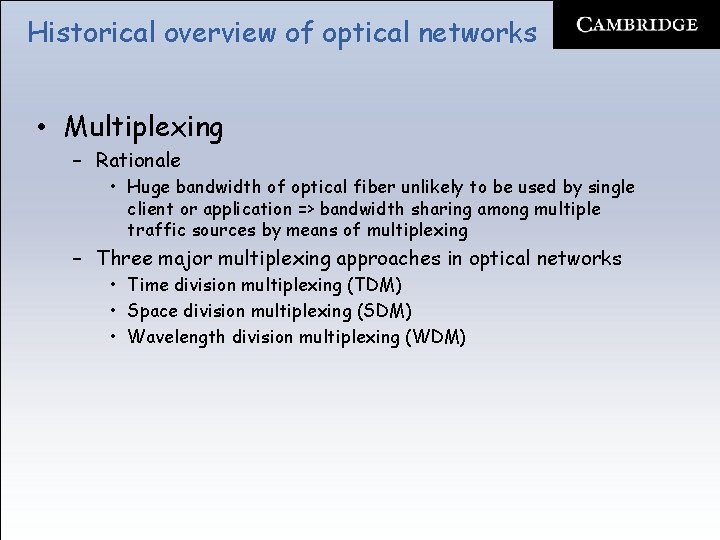 Historical overview of optical networks

CAMBRIDGE

• Multiplexing
– Rationale
• Huge bandwidth of optical fiber unlikely to be used by single client or application => bandwidth sharing among multiple traffic sources by means of multiplexing
– Three major multiplexing approaches in optical networks
• Time division multiplexing (TDM)
• Space division multiplexing (SDM)
• Wavelength division multiplexing (WDM)